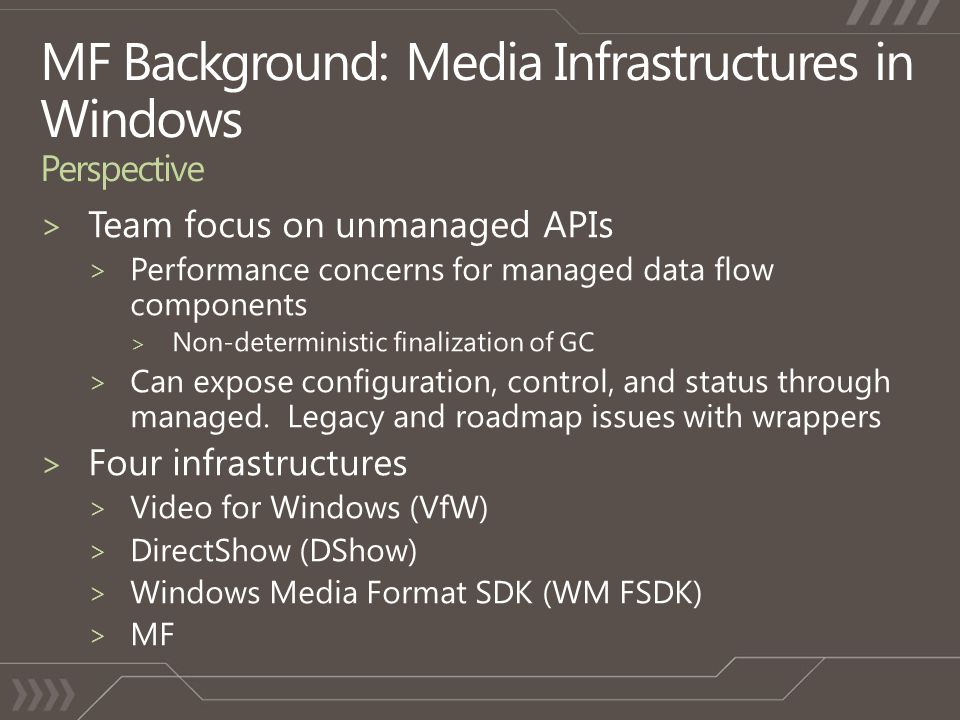 MF Background: Media Infrastructures in Windows
Perspective

> Team focus on unmanaged APIs
> Performance concerns for managed data flow components
> Non-deterministic finalization of GC
> Can expose configuration, control, and status through managed. Legacy and roadmap issues with wrappers
> Four infrastructures
> Video for Windows (VfW)
> DirectShow (DShow)
> Windows Media Format SDK (WM FSDK)
> MF